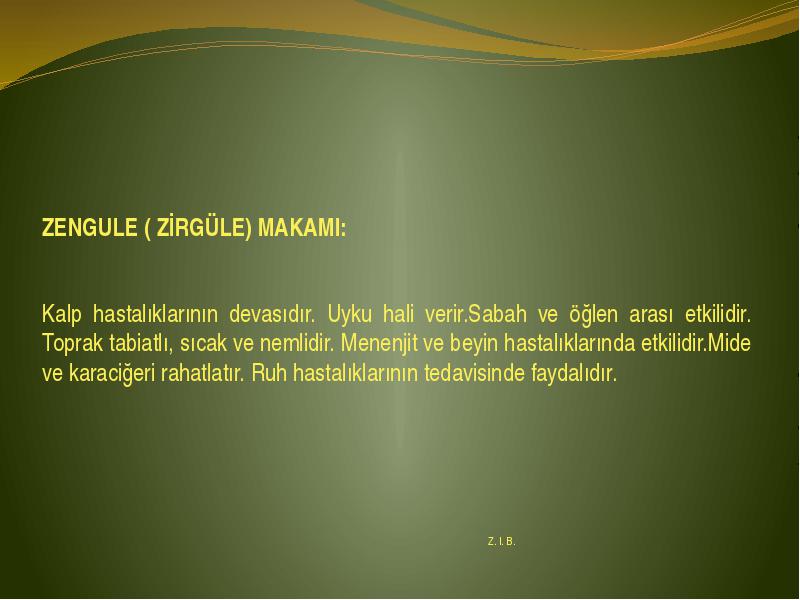 ZENGULE ( ZİRGÜLE) MAKAMI:

Kalp hastalıklarının devasıdır. Uyku hali verir.Sabah ve öğlen arası etkilidir. Toprak tabiatlı, sıcak ve nemlidir. Menenjit ve beyin hastalıklarında etkilidir.Mide ve karaciğeri rahatlatır. Ruh hastalıklarının tedavisinde faydalıdır.

Z. I. B.